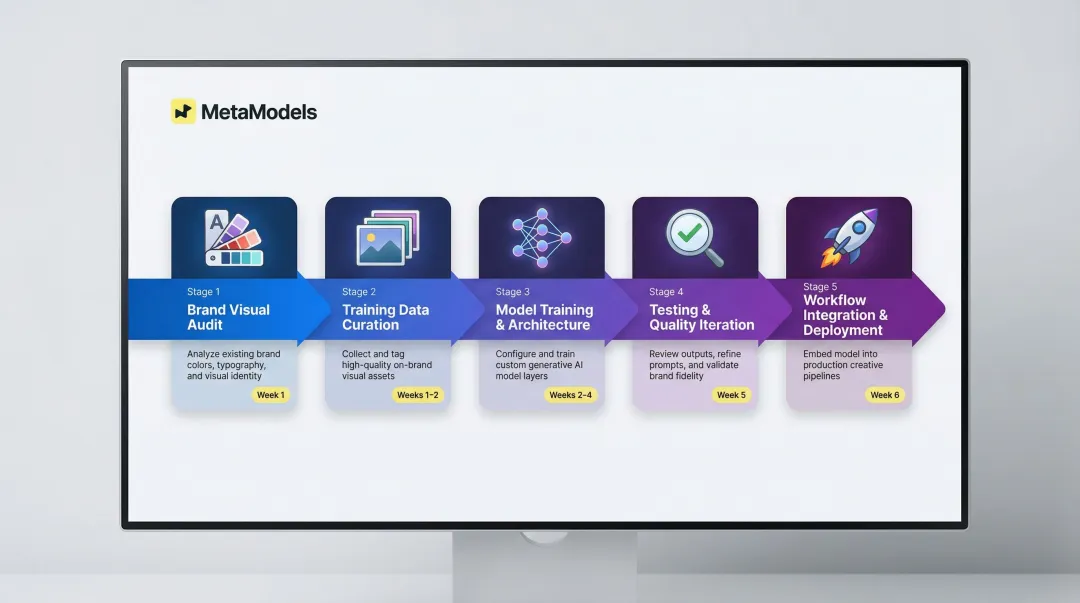 MetaModels

Stage 1
Brand Visual Audit
Analyze existing brand colors, typography, and visual identity
Week 1

Stage 2
Training Data Curation
Collect and tag high-quality on-brand visual assets
Weeks 1–2

Stage 3
Model Training & Architecture
Configure and train custom generative AI model layers
Weeks 2–4

Stage 4
Testing & Quality Iteration
Review outputs, refine prompts, and validate brand fidelity
Week 5

Stage 5
Workflow Integration & Deployment
Embed model into production creative pipelines
Week 6